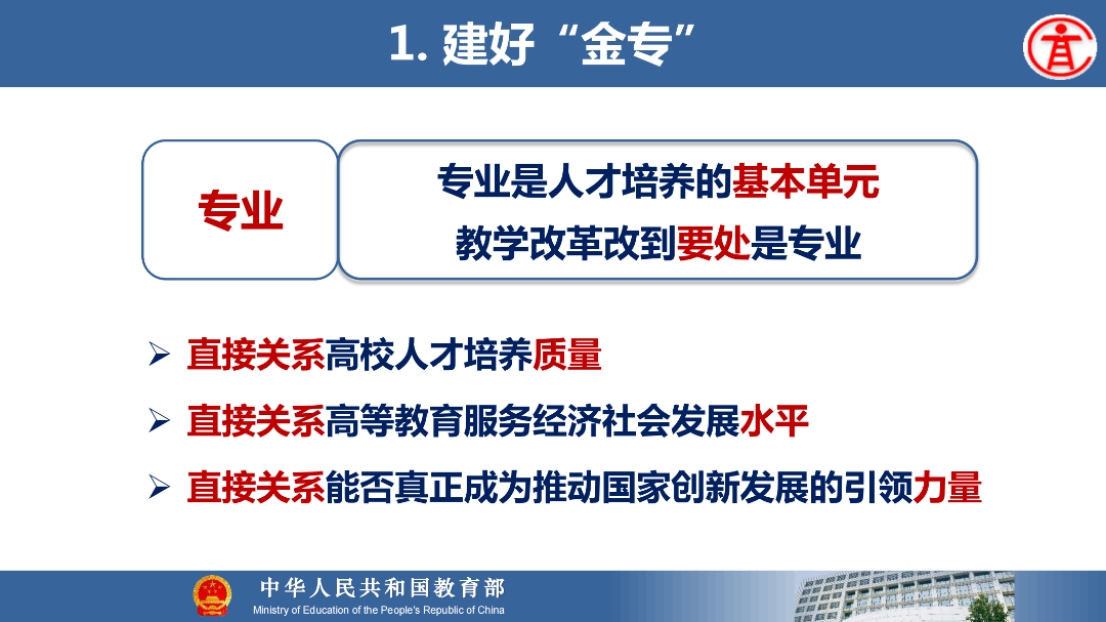 1. 建好“金专”

专业

专业是人才培养的基本单元
教学改革改到要处是专业

➢ 直接关系高校人才培养质量
➢ 直接关系高等教育服务经济社会发展水平
➢ 直接关系能否真正成为推动国家创新发展的引领力量

中华人民共和国教育部
Ministry of Education of the People's Republic of China